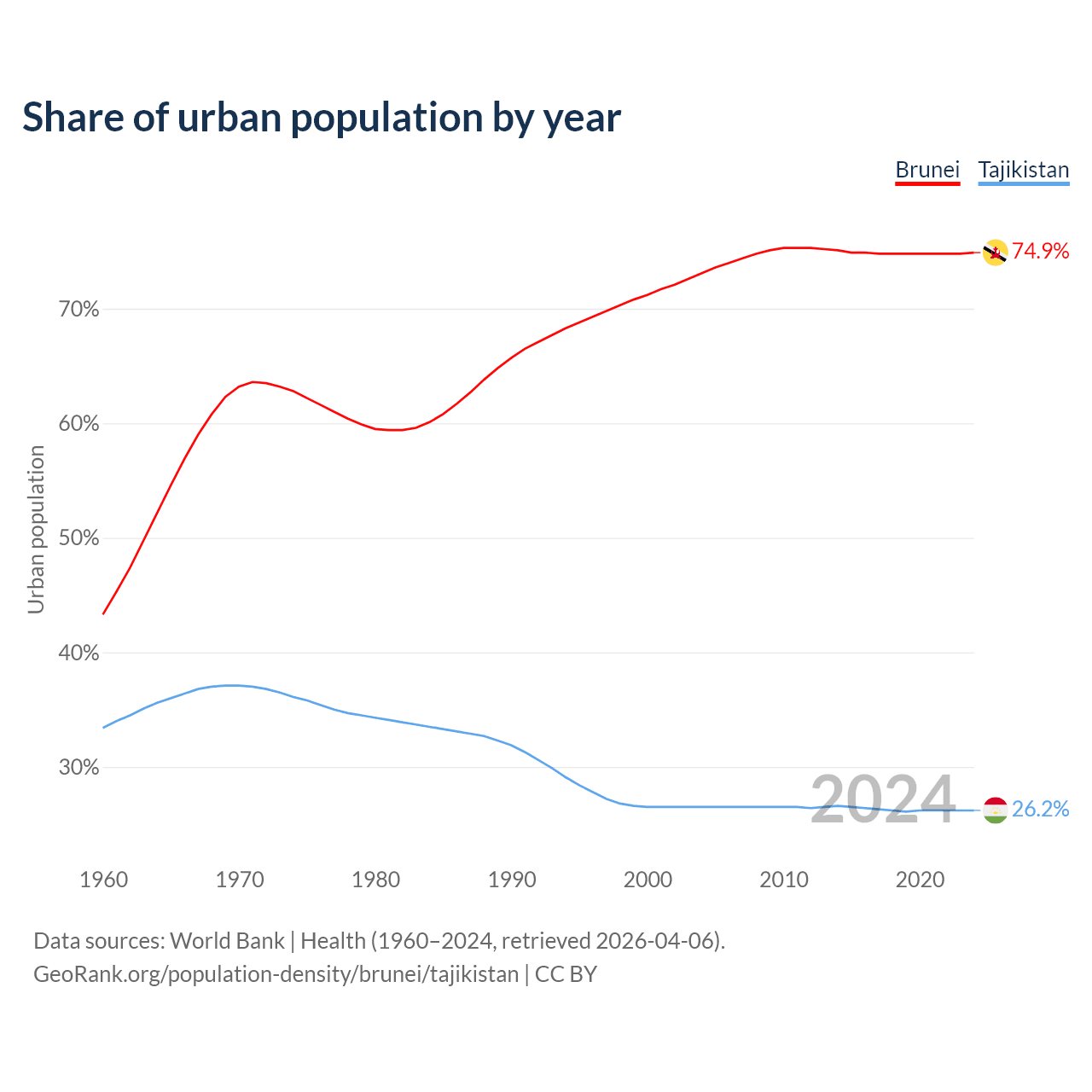 Share of urban population by year

Brunei Tajikistan

74.9%

70%

60%

50%

40%

30%

Urban population

2024

26.2%

1960 1970 1980 1990 2000 2010 2020

Data sources: World Bank | Health (1960–2024, retrieved 2026-04-06).
GeoRank.org/population-density/brunei/tajikistan | CC BY